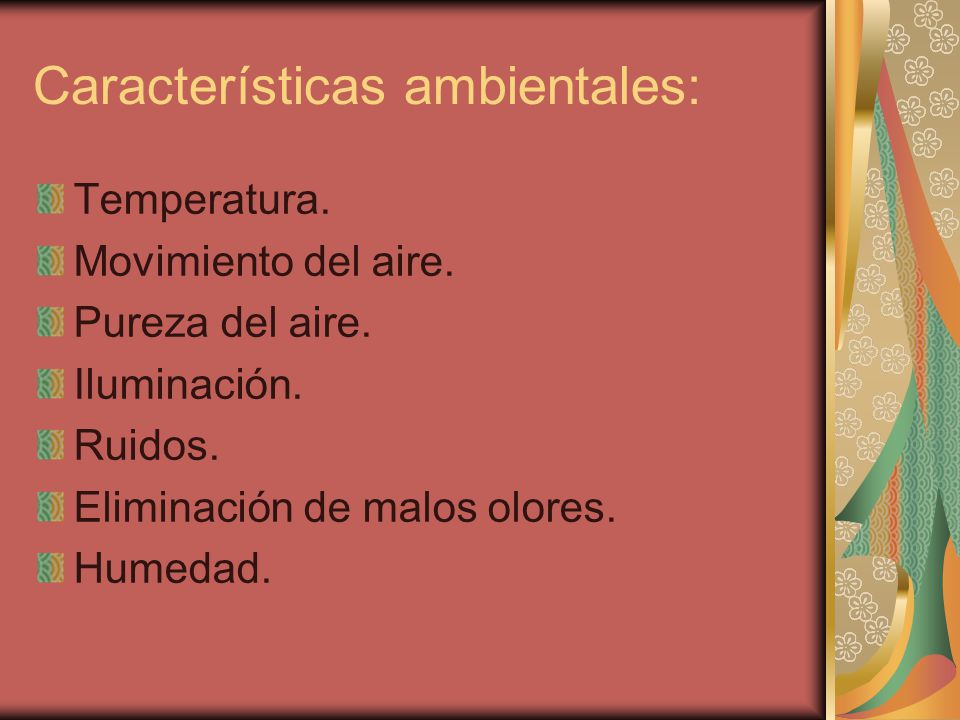 Características ambientales:

Temperatura.
Movimiento del aire.
Pureza del aire.
Iluminación.
Ruidos.
Eliminación de malos olores.
Humedad.